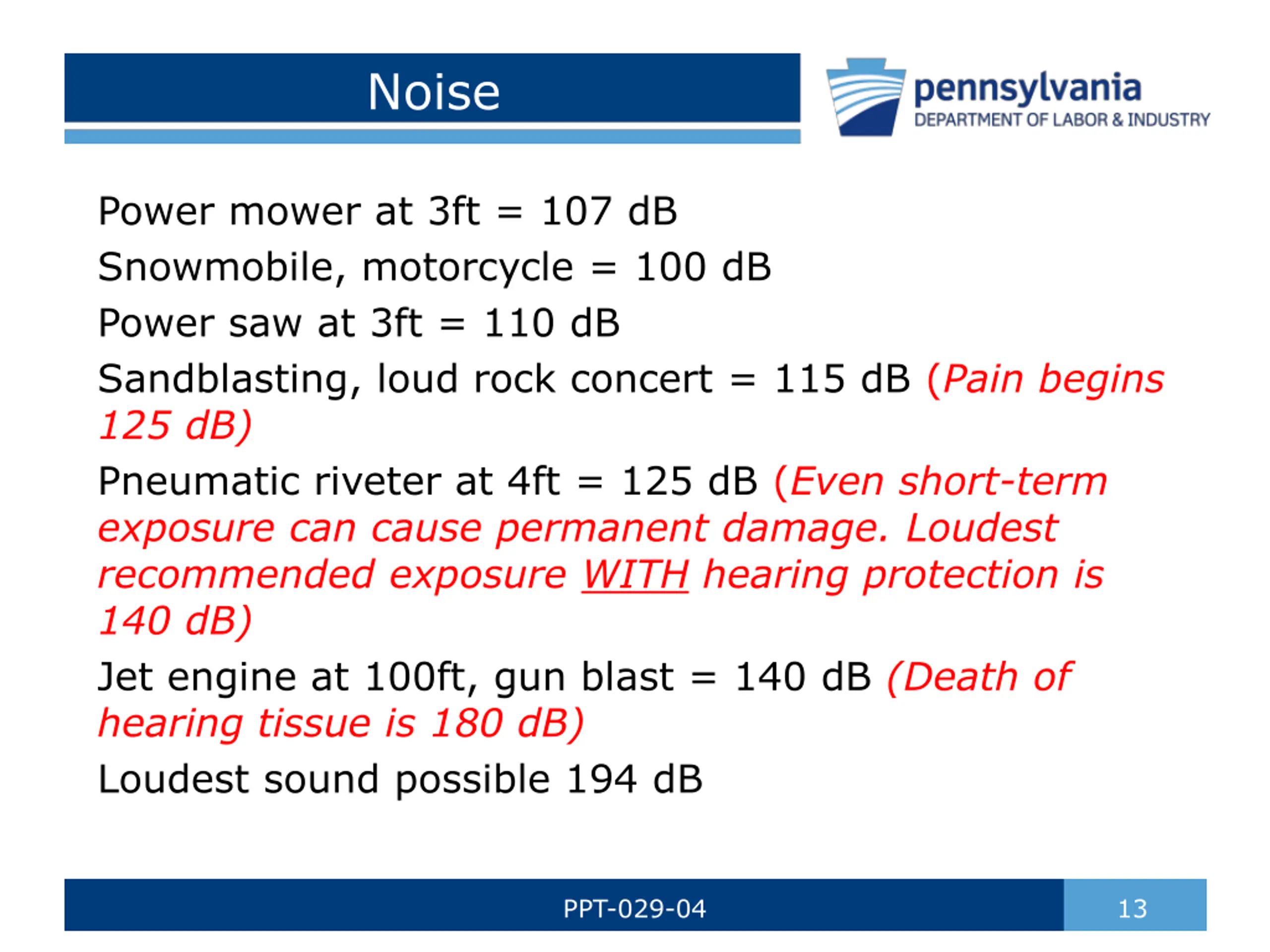 Noise

pennsylvania
DEPARTMENT OF LABOR & INDUSTRY

Power mower at 3ft = 107 dB

Snowmobile, motorcycle = 100 dB

Power saw at 3ft = 110 dB

Sandblasting, loud rock concert = 115 dB (Pain begins 125 dB)

Pneumatic riveter at 4ft = 125 dB (Even short-term exposure can cause permanent damage. Loudest recommended exposure WITH hearing protection is 140 dB)

Jet engine at 100ft, gun blast = 140 dB (Death of hearing tissue is 180 dB)

Loudest sound possible 194 dB

PPT-029-04

13